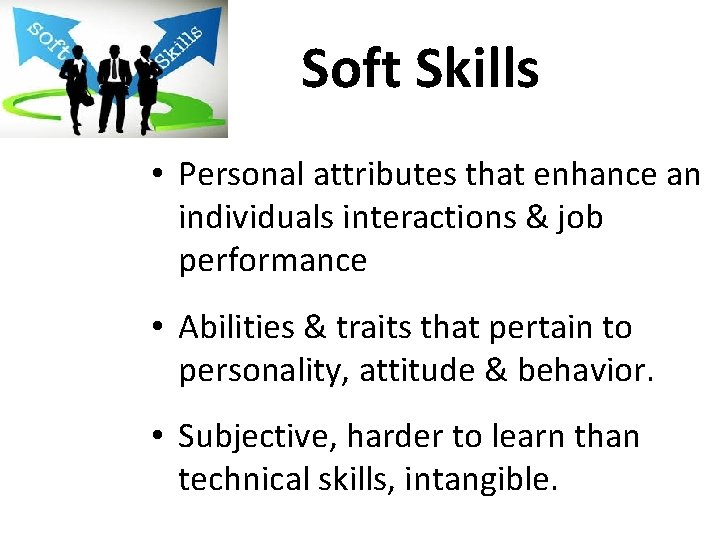 soft Skills

Soft Skills

• Personal attributes that enhance an individuals interactions & job performance

• Abilities & traits that pertain to personality, attitude & behavior.

• Subjective, harder to learn than technical skills, intangible.